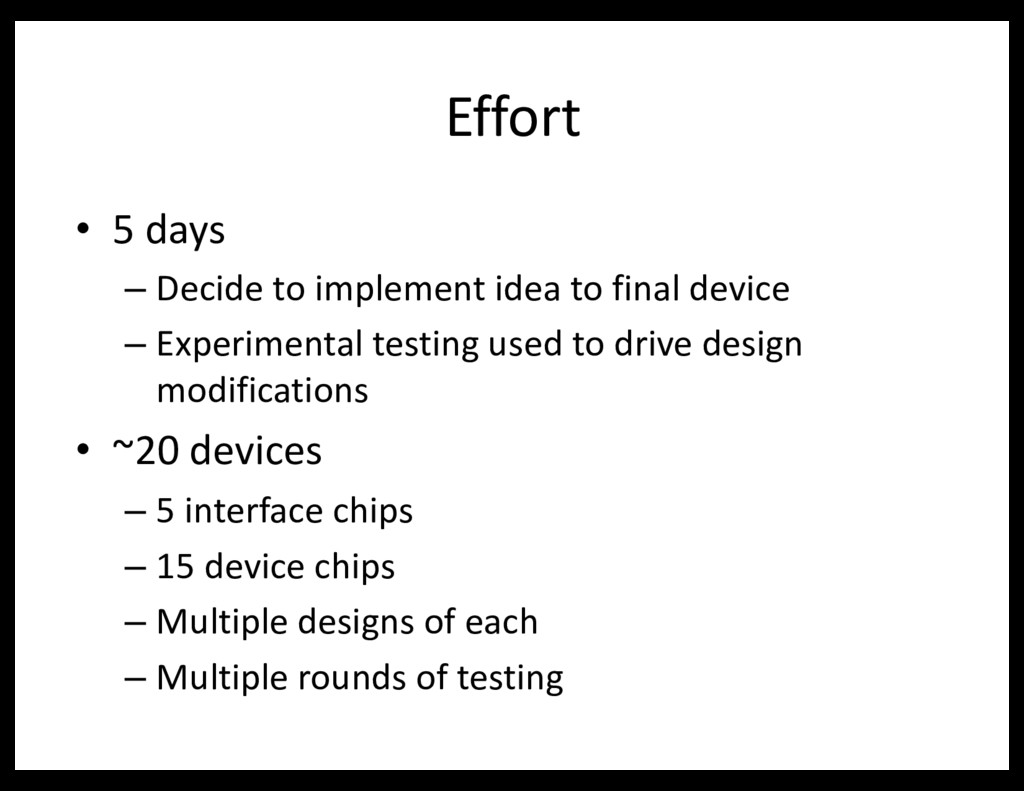 Effort

• 5 days
– Decide to implement idea to final device
– Experimental testing used to drive design modifications

• ~20 devices
– 5 interface chips
– 15 device chips
– Multiple designs of each
– Multiple rounds of testing